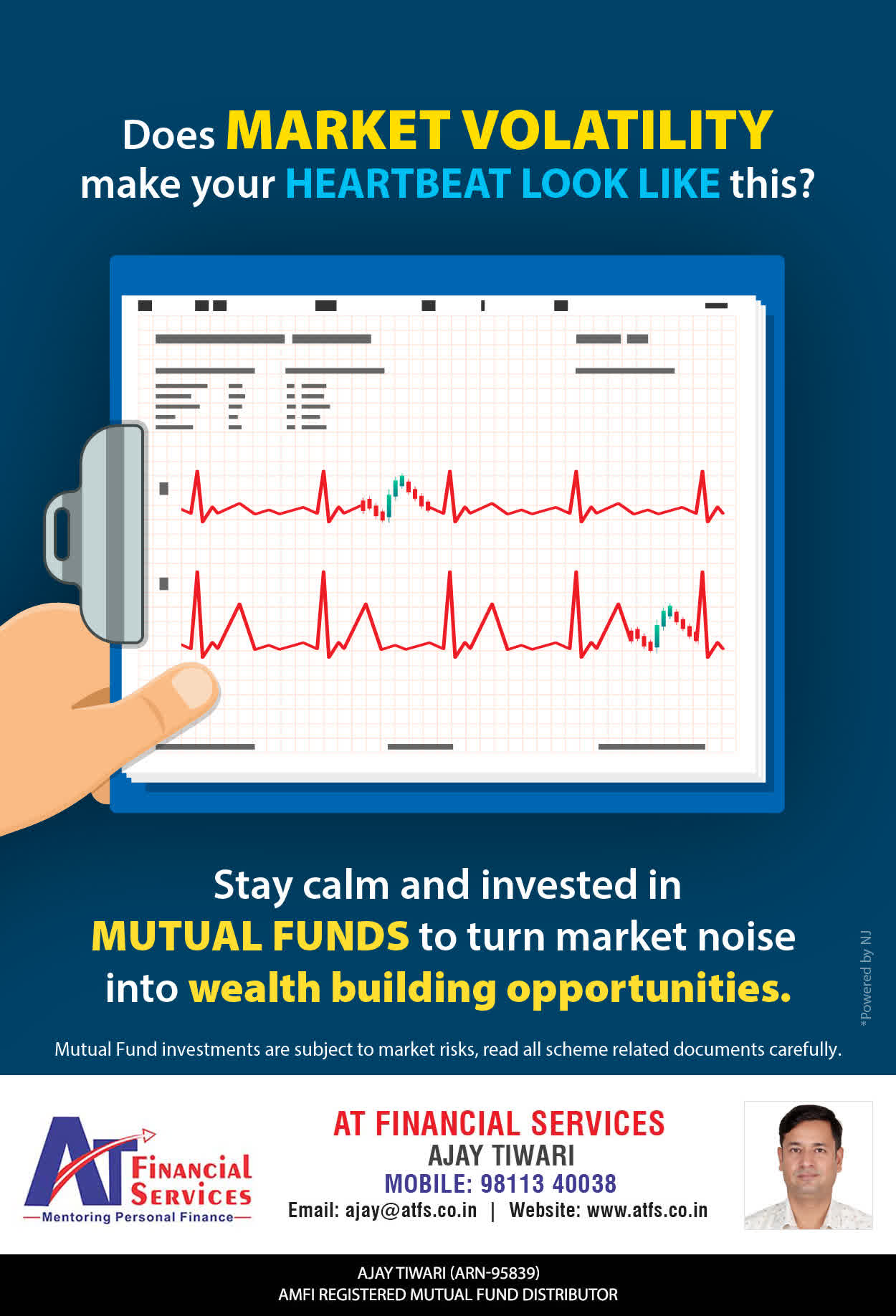 Does MARKET VOLATILITY make your HEARTBEAT LOOK LIKE this?

Stay calm and invested in MUTUAL FUNDS to turn market noise into wealth building opportunities.

*Powered by NJ

Mutual Fund investments are subject to market risks, read all scheme related documents carefully.

AT FINANCIAL SERVICES
—Mentoring Personal Finance—

AT FINANCIAL SERVICES
AJAY TIWARI
MOBILE: 98113 40038
Email: ajay@atfs.co.in | Website: www.atfs.co.in

AJAY TIWARI (ARN-95839)
AMFI REGISTERED MUTUAL FUND DISTRIBUTOR